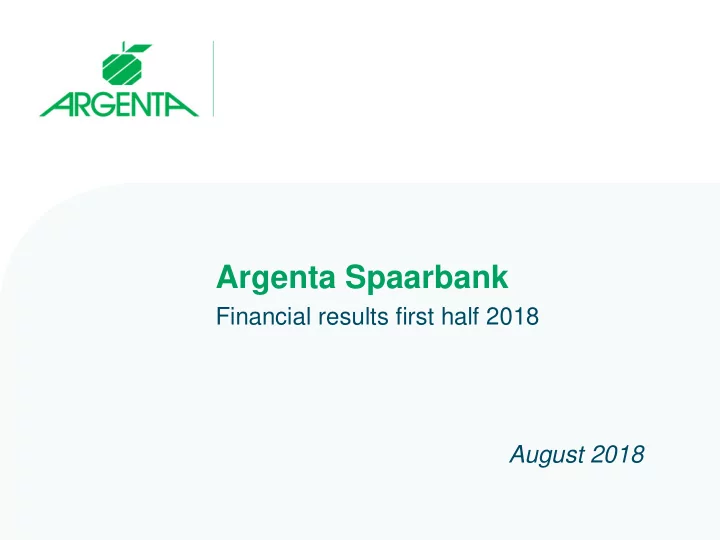 ARGENTA

Argenta Spaarbank

Financial results first half 2018

August 2018